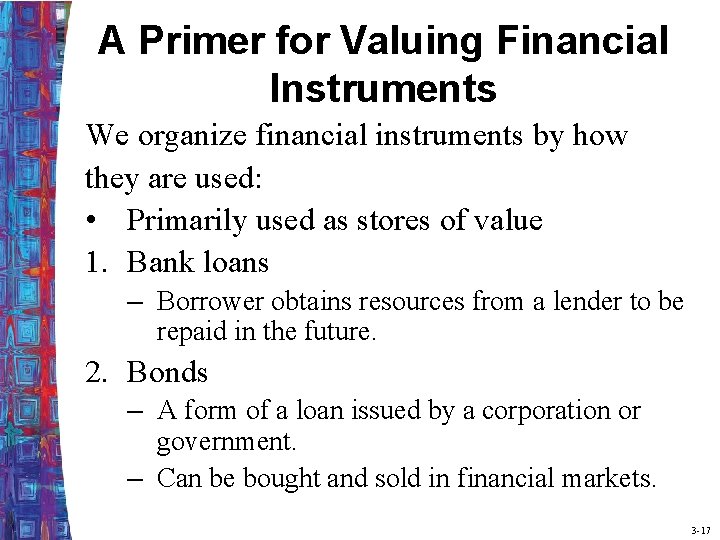 A Primer for Valuing Financial Instruments

We organize financial instruments by how they are used:

• Primarily used as stores of value

1. Bank loans
– Borrower obtains resources from a lender to be repaid in the future.

2. Bonds
– A form of a loan issued by a corporation or government.
– Can be bought and sold in financial markets.

3-17